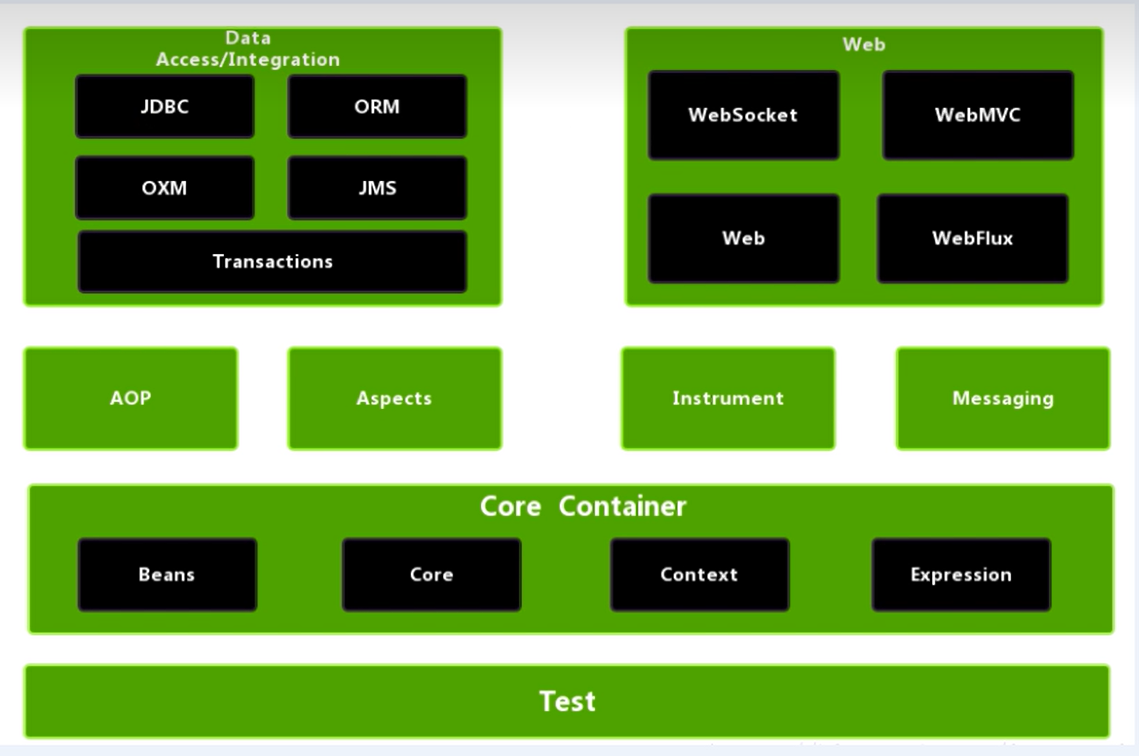 Data Access/Integration

JDBC

ORM

OXM

JMS

Transactions

Web

WebSocket

WebMVC

Web

WebFlux

AOP

Aspects

Instrument

Messaging

Core Container

Beans

Core

Context

Expression

Test